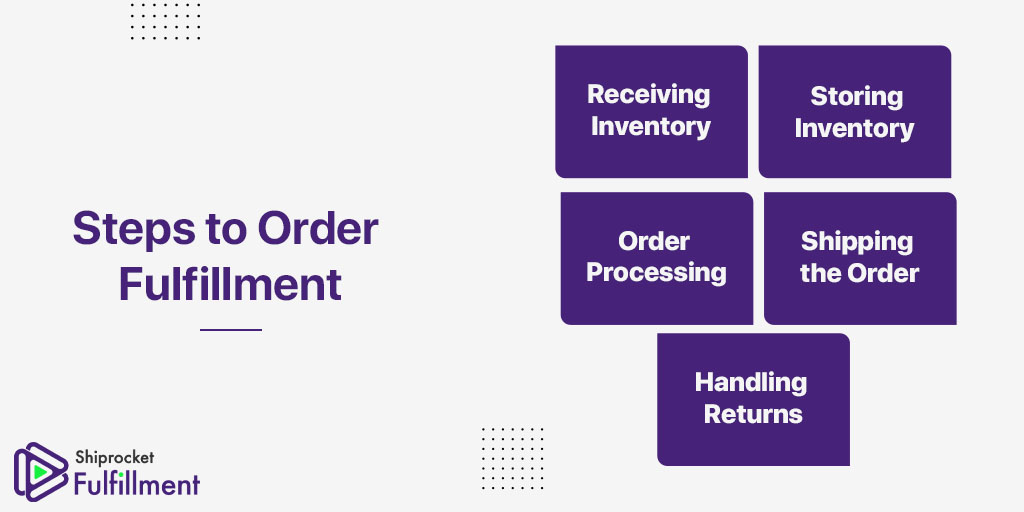 Steps to Order Fulfillment

Receiving Inventory

Storing Inventory

Order Processing

Shipping the Order

Handling Returns

Shiprocket Fulfillment